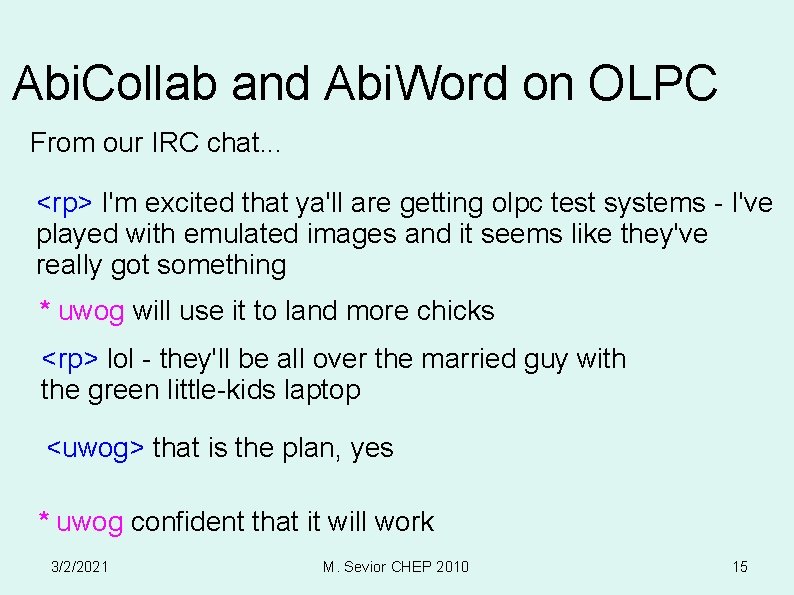 AbiCollab and AbiWord on OLPC

From our IRC chat...

<rp> I'm excited that ya'll are getting olpc test systems - I've played with emulated images and it seems like they've really got something

* uwog will use it to land more chicks

<rp> lol - they'll be all over the married guy with the green little-kids laptop

<uwog> that is the plan, yes

* uwog confident that it will work

3/2/2021 M. Sevior CHEP 2010 15